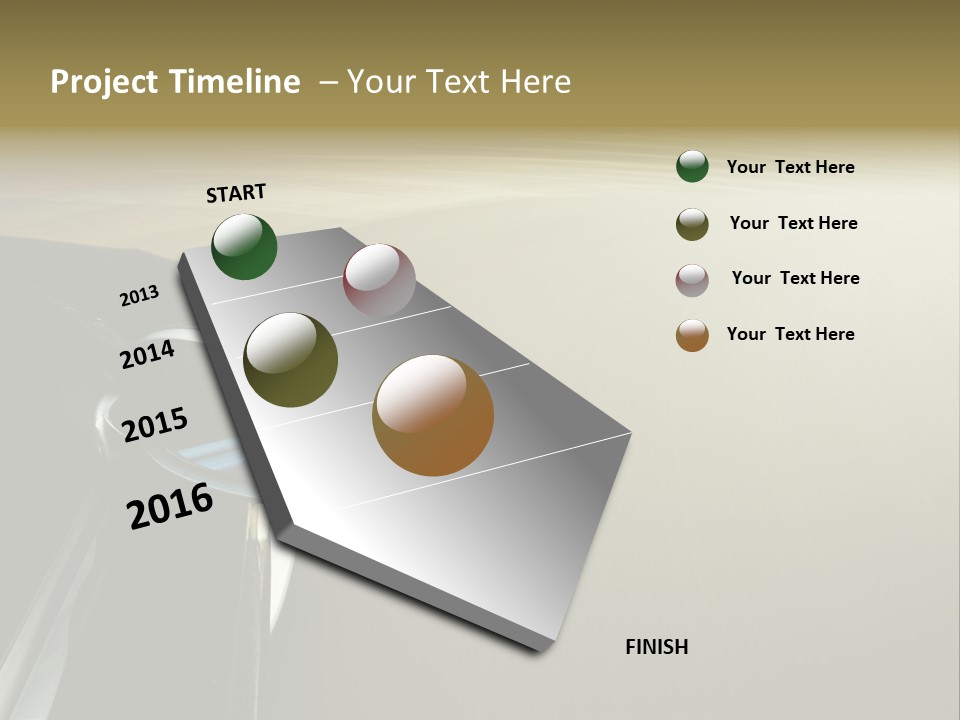 Project Timeline – Your Text Here

START

2013

2014

2015

2016

FINISH

Your Text Here

Your Text Here

Your Text Here

Your Text Here